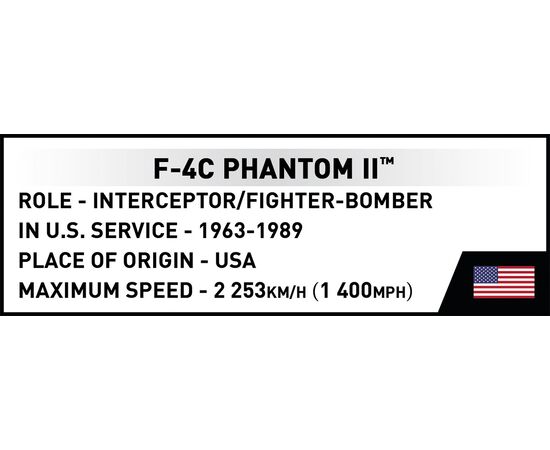 F-4C PHANTOM II™

ROLE - INTERCEPTOR/FIGHTER-BOMBER
IN U.S. SERVICE - 1963-1989
PLACE OF ORIGIN - USA
MAXIMUM SPEED - 2 253KM/H (1 400MPH)